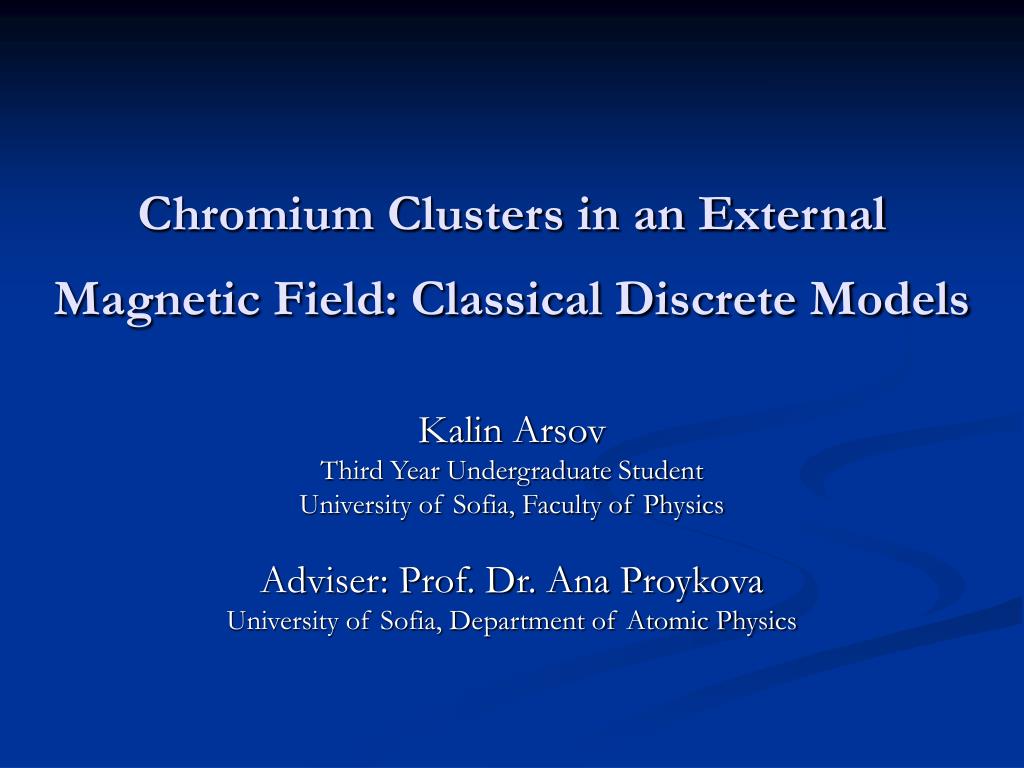 Chromium Clusters in an External Magnetic Field: Classical Discrete Models

Kalin Arsov
Third Year Undergraduate Student
University of Sofia, Faculty of Physics

Adviser: Prof. Dr. Ana Proykova
University of Sofia, Department of Atomic Physics